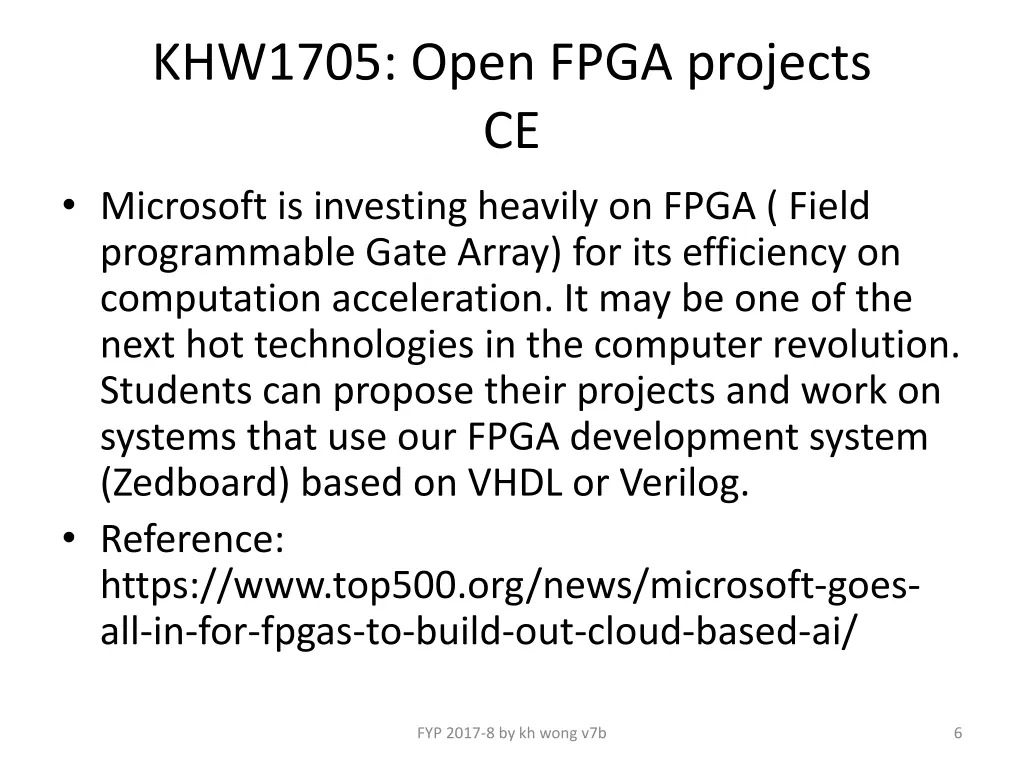 KHW1705: Open FPGA projects CE

• Microsoft is investing heavily on FPGA ( Field programmable Gate Array) for its efficiency on computation acceleration. It may be one of the next hot technologies in the computer revolution. Students can propose their projects and work on systems that use our FPGA development system (Zedboard) based on VHDL or Verilog.
• Reference: https://www.top500.org/news/microsoft-goes-all-in-for-fpgas-to-build-out-cloud-based-ai/

FYP 2017-8 by kh wong v7b

6